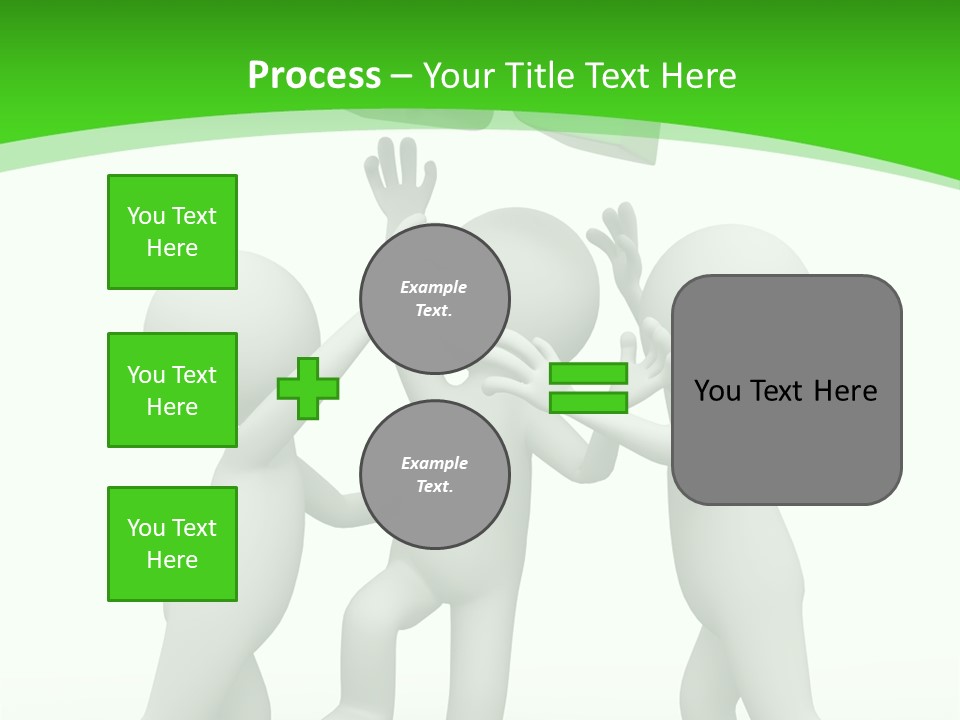 Process – Your Title Text Here

You Text Here

You Text Here

You Text Here

Example Text.

Example Text.

You Text Here